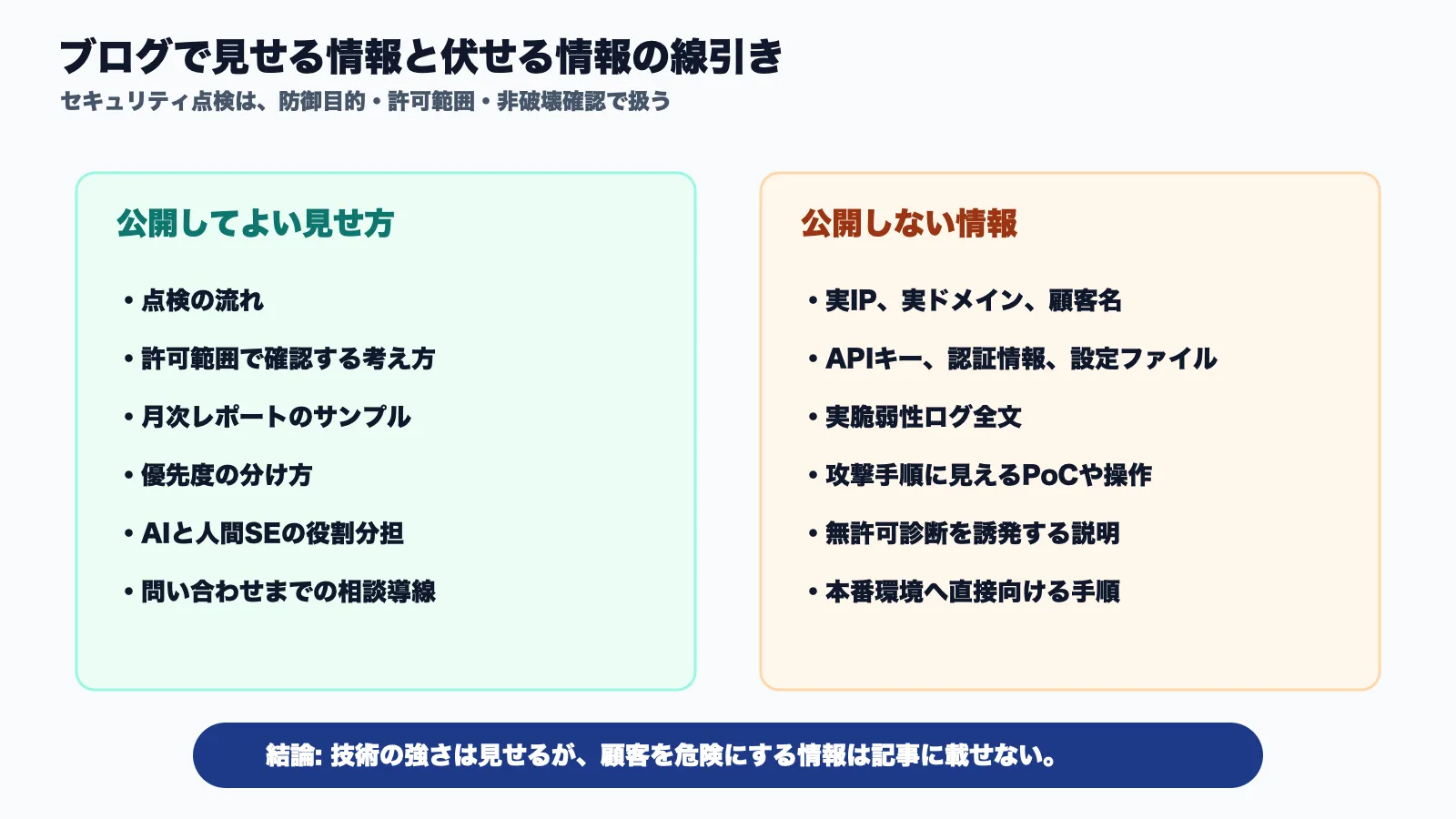 ブログで見せる情報と伏せる情報の線引き

セキュリティ点検は、防御目的・許可範囲・非破壊確認で扱う

公開してよい見せ方

• 点検の流れ
• 許可範囲で確認する考え方
• 月次レポートのサンプル
• 優先度の分け方
• AIと人間SEの役割分担
• 問い合わせまでの相談導線

公開しない情報

• 実IP、実ドメイン、顧客名
• APIキー、認証情報、設定ファイル
• 実脆弱性ログ全文
• 攻撃手順に見えるPoCや操作
• 無許可診断を誘発する説明
• 本番環境へ直接向ける手順

結論: 技術の強さは見せるが、顧客を危険にする情報は記事に載せない。